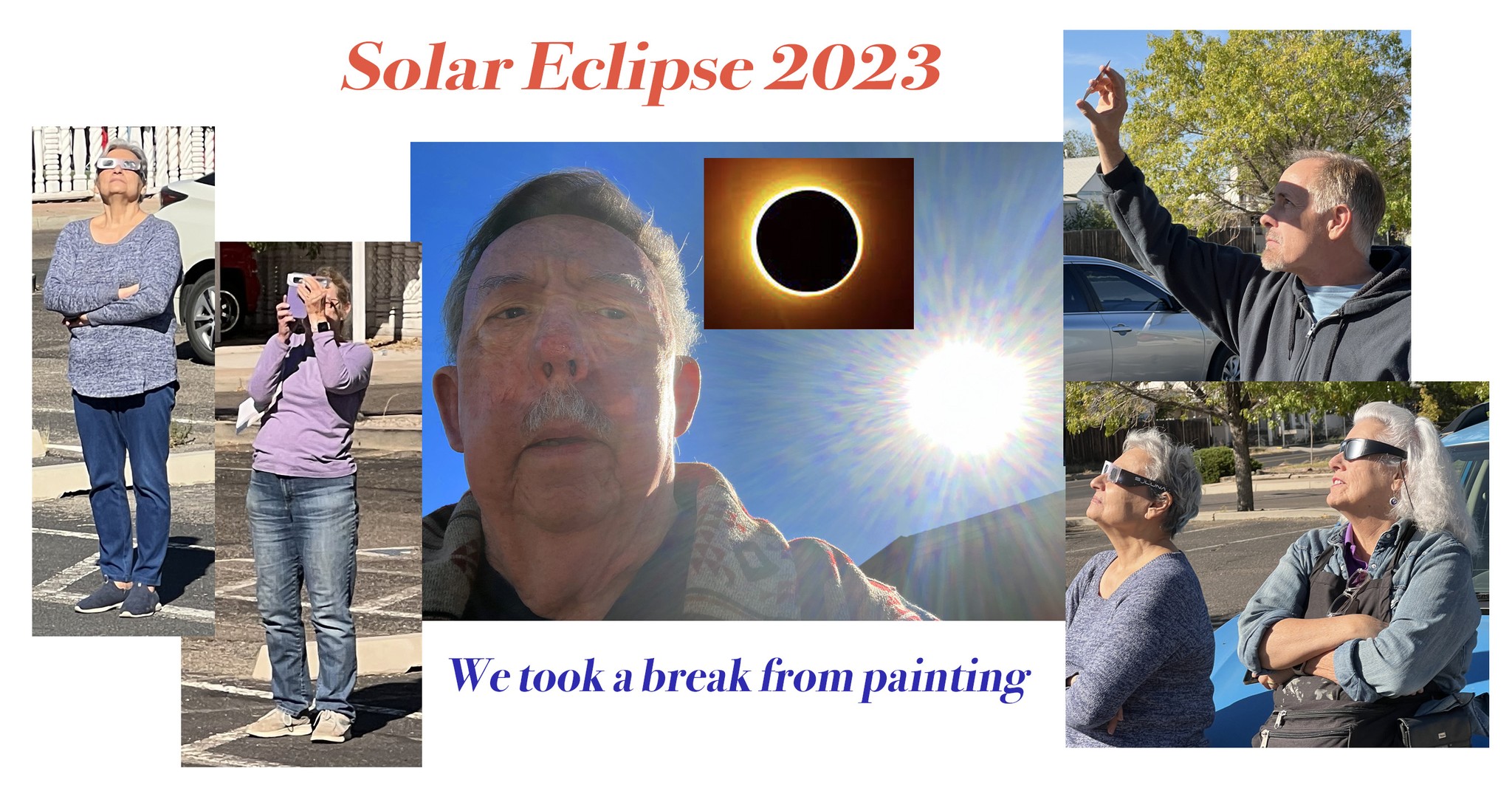 Solar Eclipse 2023

We took a break from painting